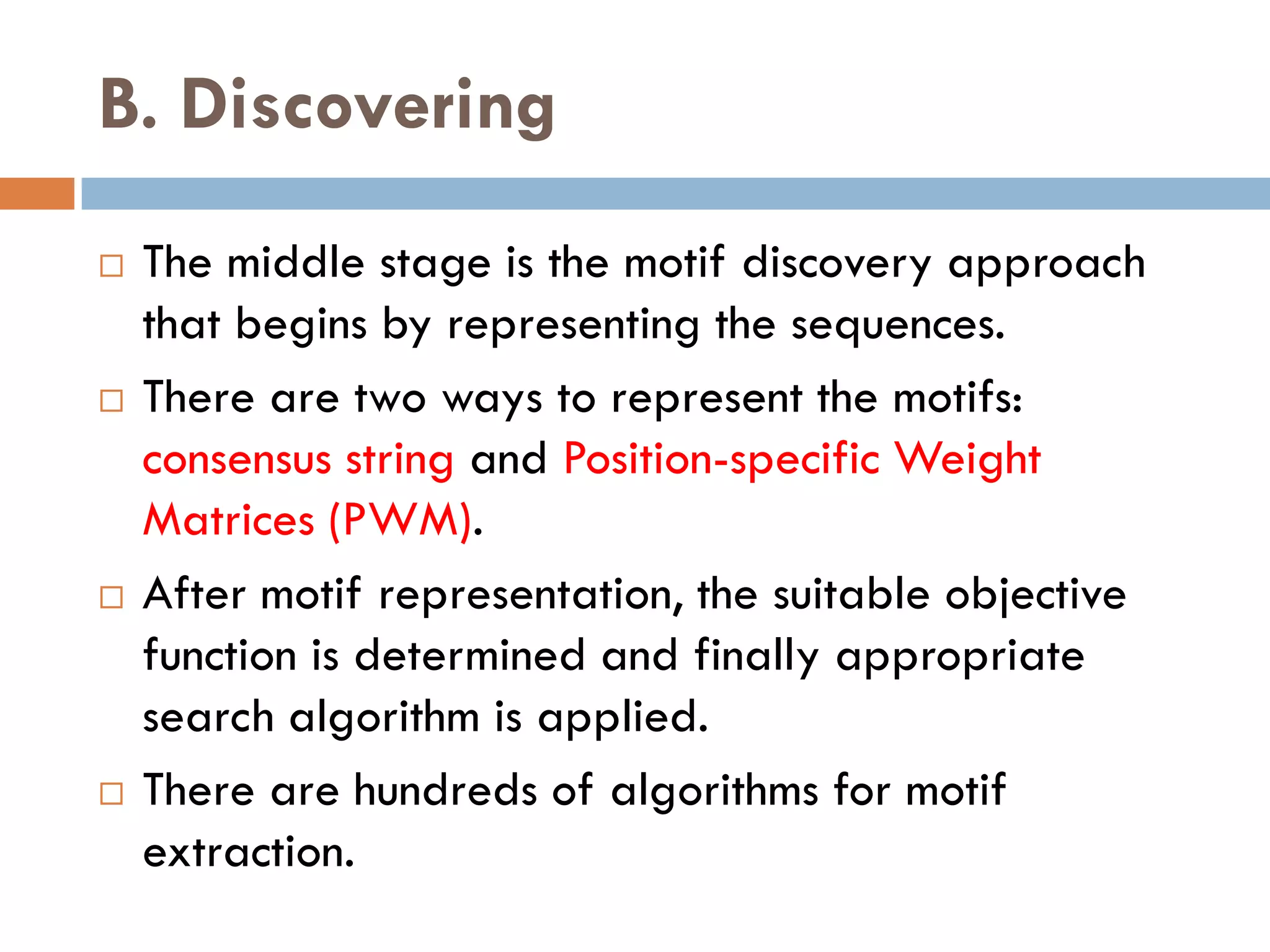 B. Discovering

□ The middle stage is the motif discovery approach that begins by representing the sequences.

□ There are two ways to represent the motifs: consensus string and Position-specific Weight Matrices (PWM).

□ After motif representation, the suitable objective function is determined and finally appropriate search algorithm is applied.

□ There are hundreds of algorithms for motif extraction.